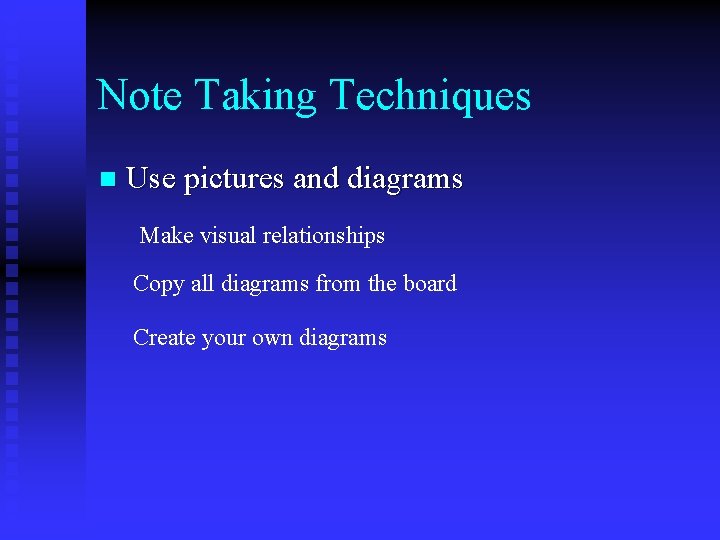 Note Taking Techniques

■ Use pictures and diagrams

Make visual relationships

Copy all diagrams from the board

Create your own diagrams